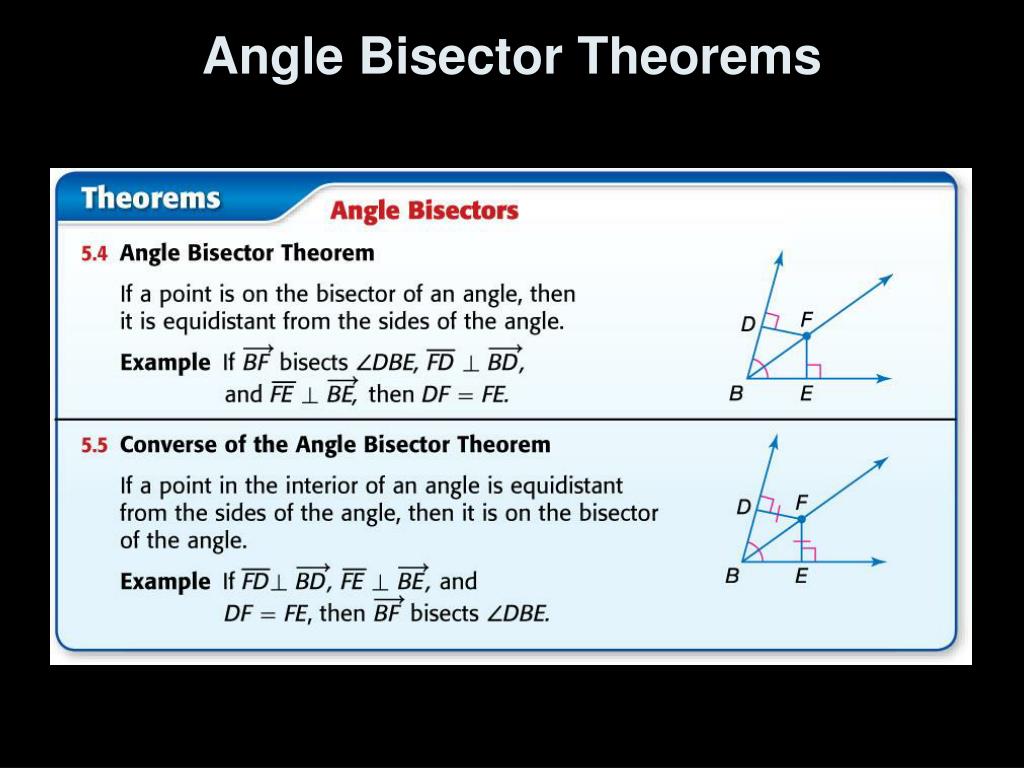 Angle Bisector Theorems

Theorems

Angle Bisectors

5.4 Angle Bisector Theorem

If a point is on the bisector of an angle, then it is equidistant from the sides of the angle.

Example If $\overrightarrow{BF}$ bisects $\angle DBE$, $\overline{FD} \perp \overrightarrow{BD}$, and $\overline{FE} \perp \overrightarrow{BE}$, then $DF = FE$.

D F B E

5.5 Converse of the Angle Bisector Theorem

If a point in the interior of an angle is equidistant from the sides of the angle, then it is on the bisector of the angle.

Example If $\overline{FD} \perp \overrightarrow{BD}$, $\overline{FE} \perp \overrightarrow{BE}$, and $DF = FE$, then $\overrightarrow{BF}$ bisects $\angle DBE$.

D F B E